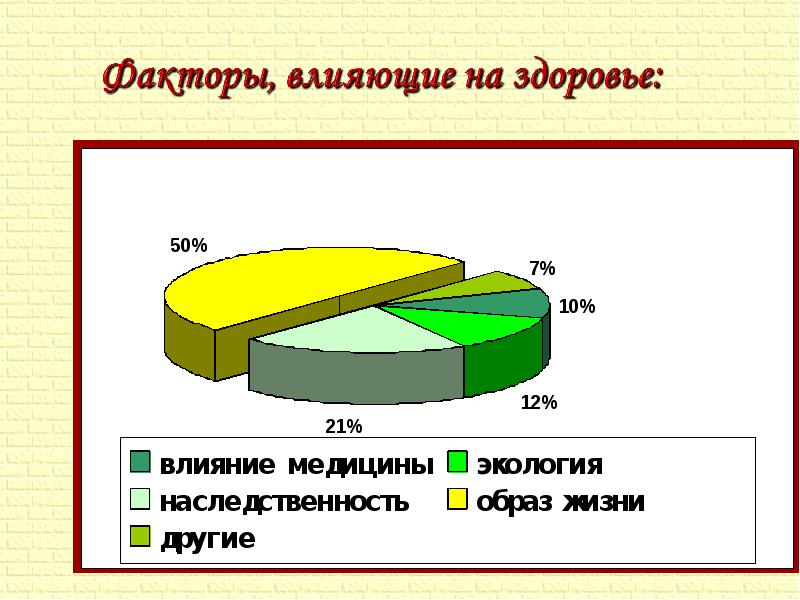 Факторы, влияющие на здоровье:

50%

7%

10%

12%

21%

влияние медицины
экология
наследственность
образ жизни
другие